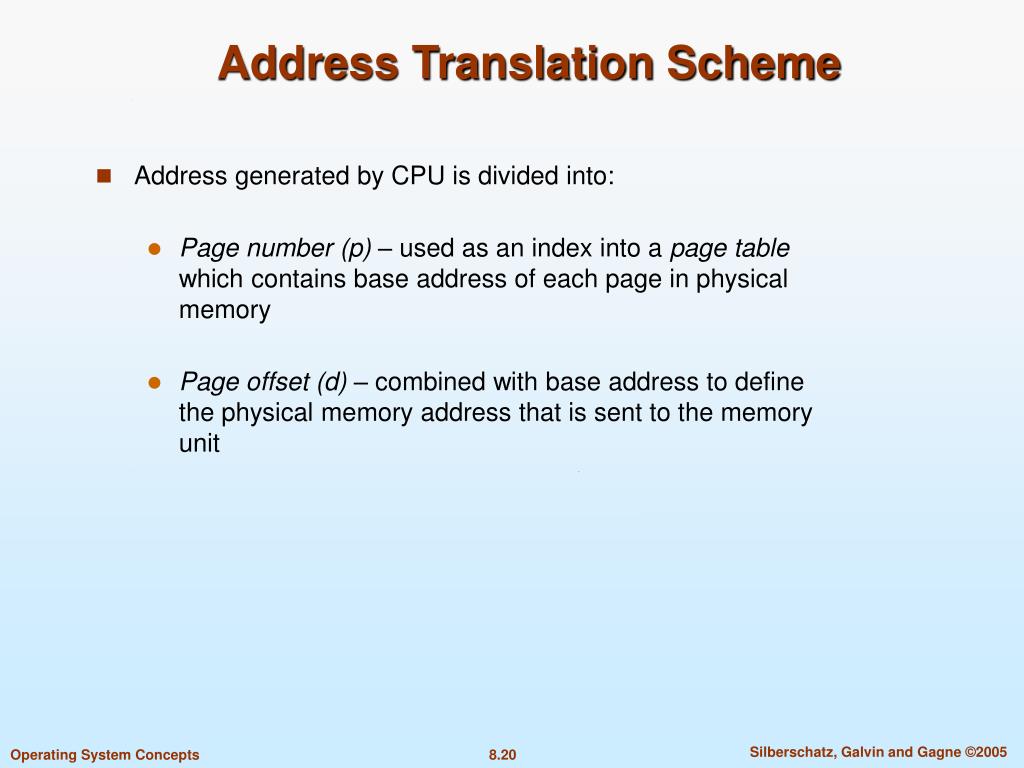 Address Translation Scheme

Address generated by CPU is divided into:

Page number (p) – used as an index into a page table which contains base address of each page in physical memory

Page offset (d) – combined with base address to define the physical memory address that is sent to the memory unit

Operating System Concepts

8.20

Silberschatz, Galvin and Gagne ©2005